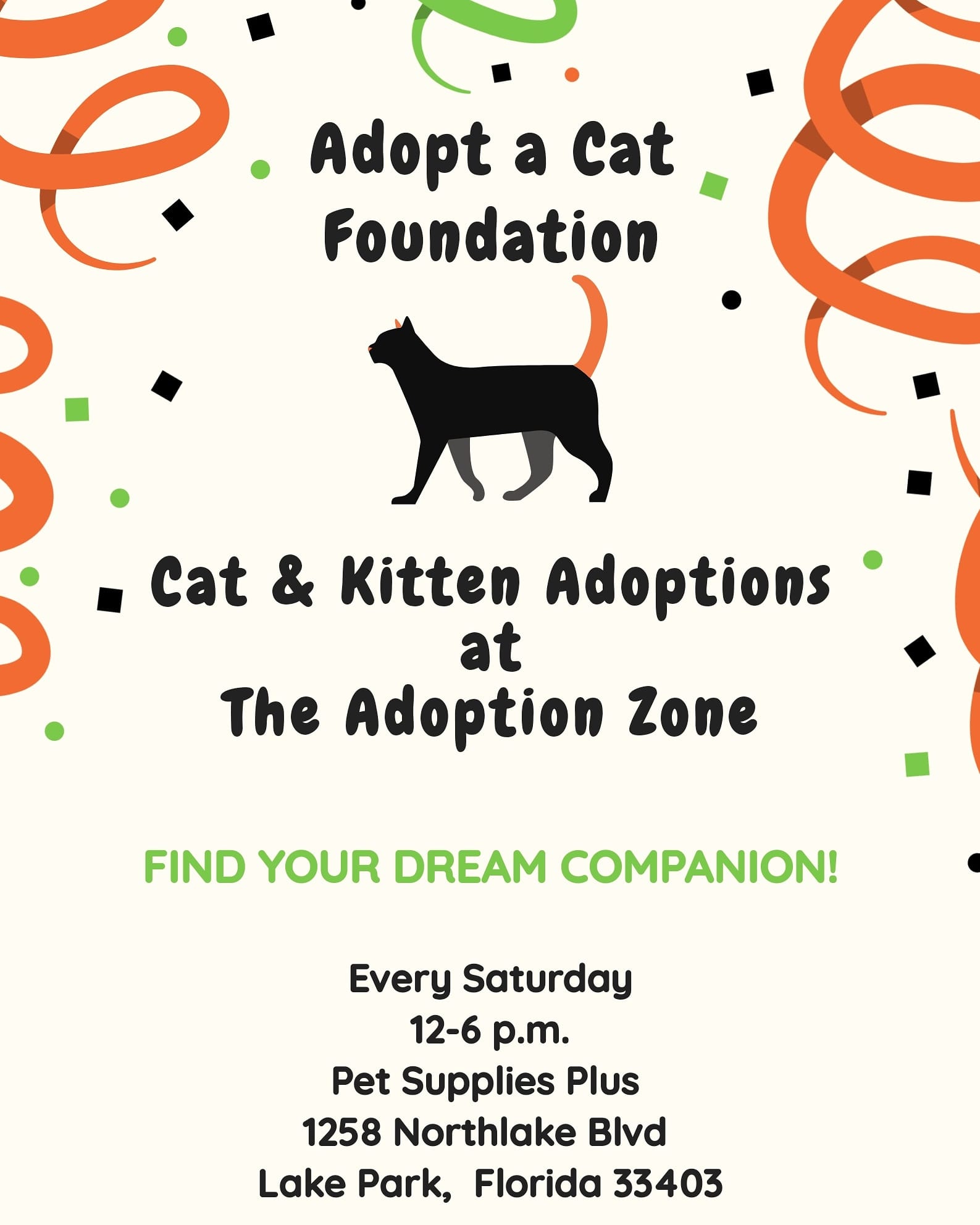 Adopt a Cat Foundation

Cat & Kitten Adoptions at The Adoption Zone

FIND YOUR DREAM COMPANION!

Every Saturday
12-6 p.m.
Pet Supplies Plus
1258 Northlake Blvd
Lake Park, Florida 33403